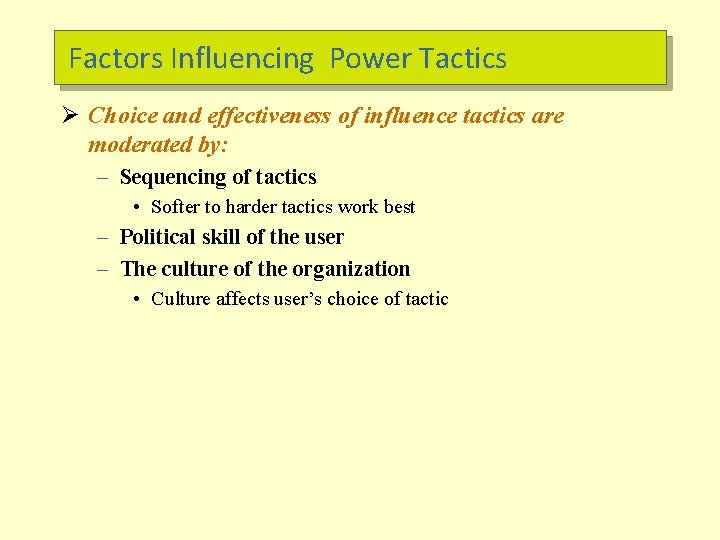 Factors Influencing  Power Tactics

➢ Choice and effectiveness of influence tactics are moderated by:

– Sequencing of tactics

• Softer to harder tactics work best

– Political skill of the user

– The culture of the organization

• Culture affects user's choice of tactic